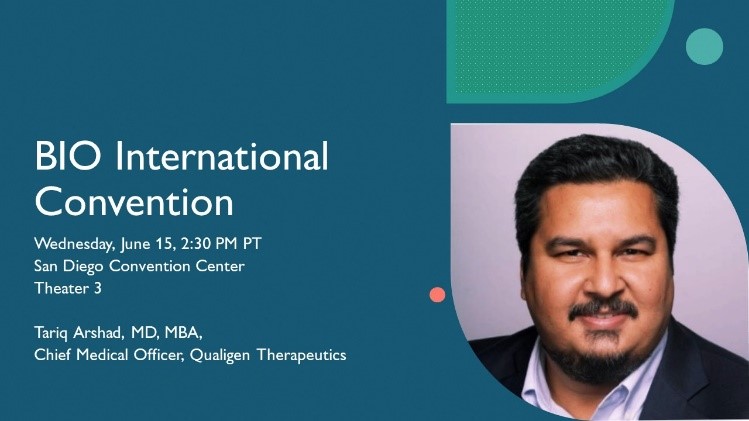 BIO International Convention

Wednesday, June 15, 2:30 PM PT
San Diego Convention Center
Theater 3

Tariq Arshad, MD, MBA,
Chief Medical Officer, Qualigen Therapeutics